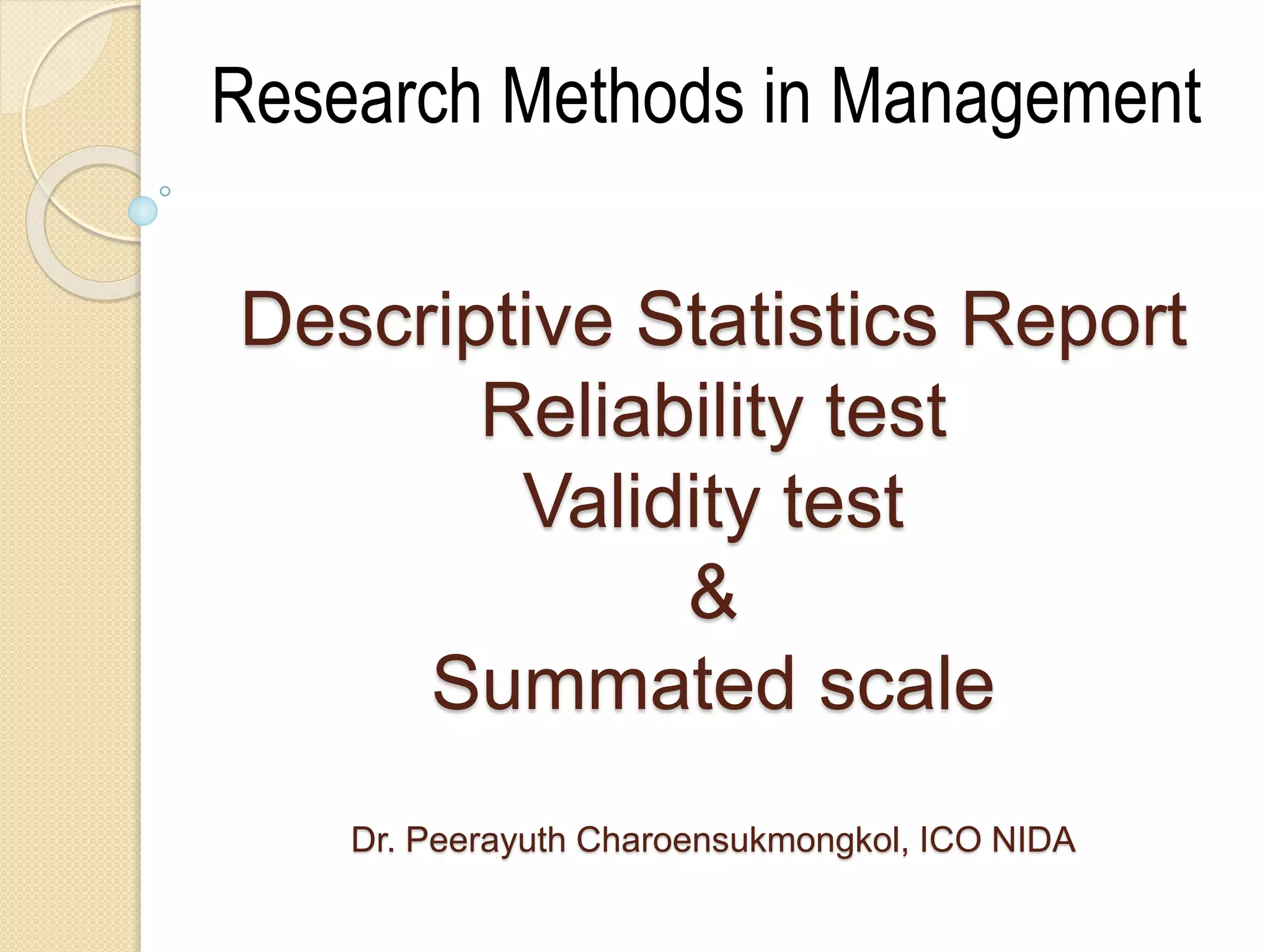 Research Methods in Management

Descriptive Statistics Report
Reliability test
Validity test
&
Summated scale

Dr. Peerayuth Charoensukmongkol, ICO NIDA